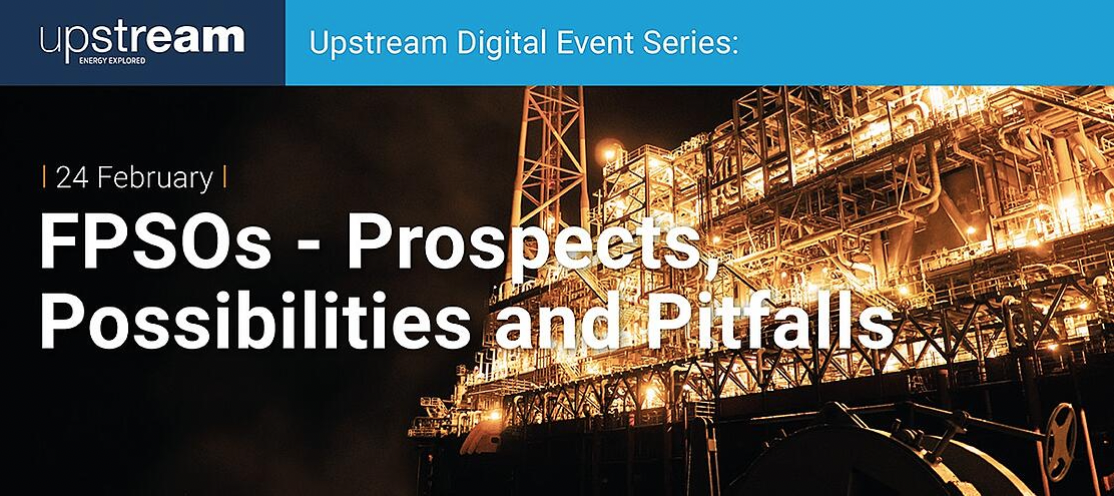 upstream
ENERGY EXPLORED

Upstream Digital Event Series:

| 24 February |

FPSOs - Prospects, Possibilities and Pitfalls